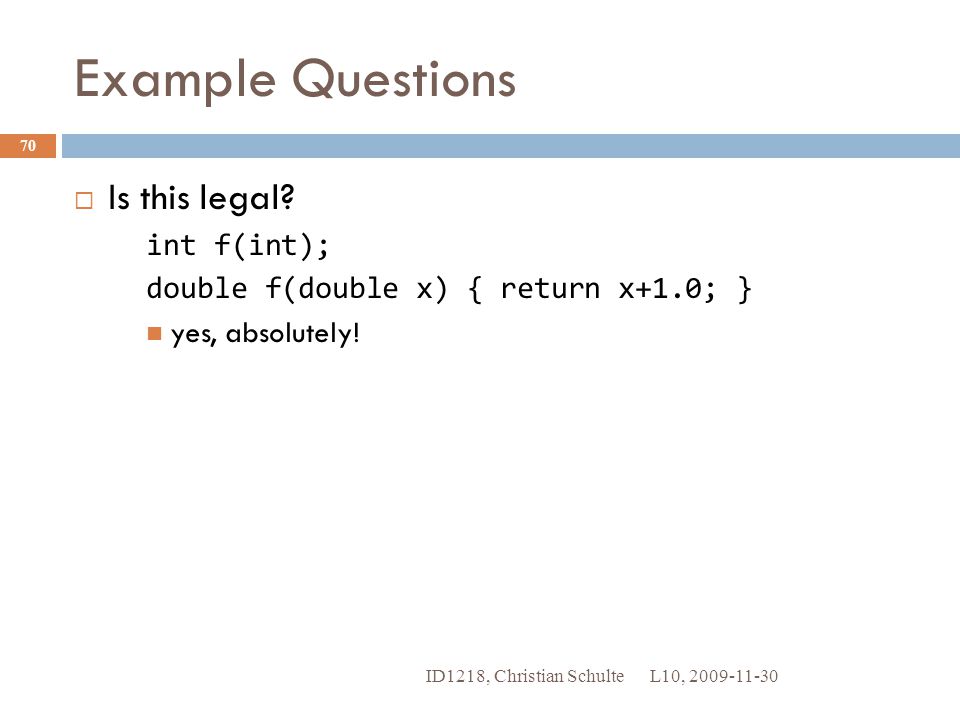 Example Questions

70

Is this legal?

int f(int);
double f(double x) { return x+1.0; }

yes, absolutely!

ID1218, Christian Schulte L10, 2009-11-30